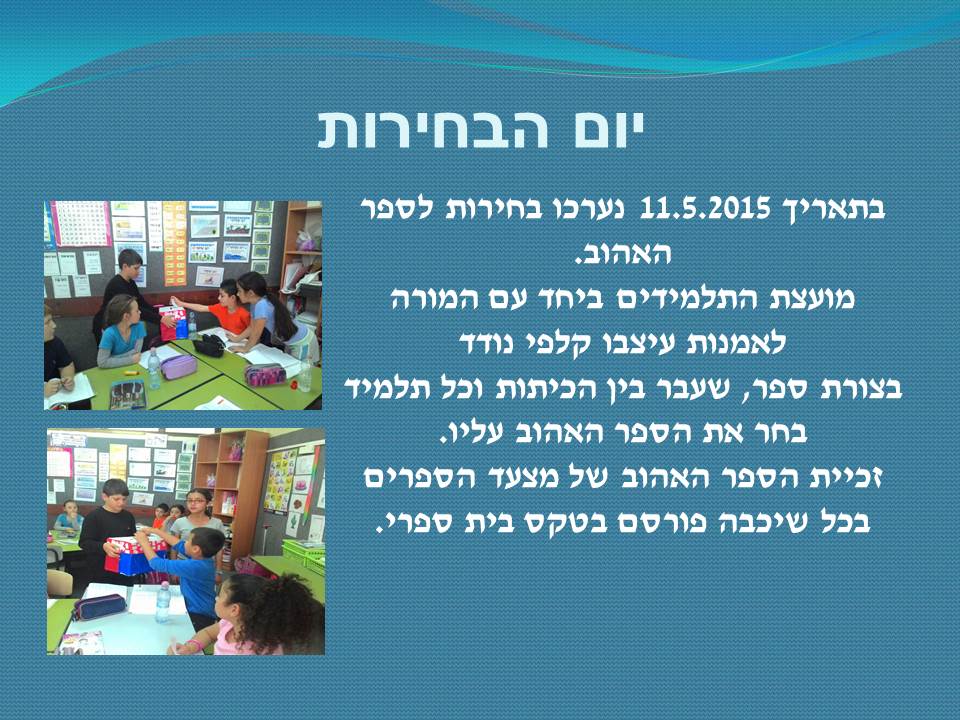 יום הבחירות

בתאריך 11.5.2015 נערכו בחירות לספר האהוב.
מועצת התלמידים ביחד עם המורה לאמנות עיצבו קלפי נודד בצורת ספר, שעבר בין הכיתות וכל תלמיד בחר את הספר האהוב עליו.
זכיית הספר האהוב של מצעד הספרים בכל שיכבה פורסם בטקס בית ספרי.